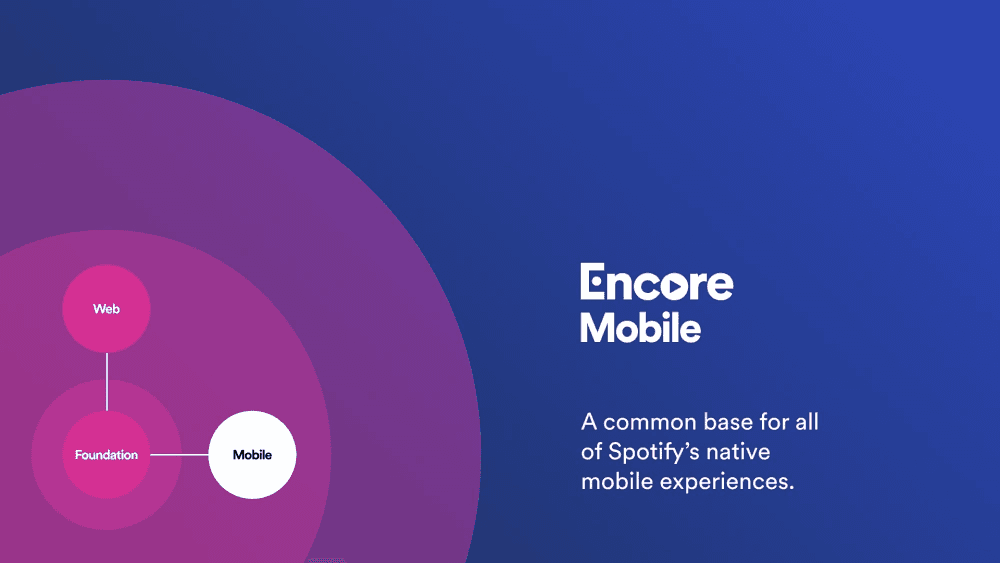 Web

Foundation

Mobile

Encore Mobile

A common base for all of Spotify's native mobile experiences.